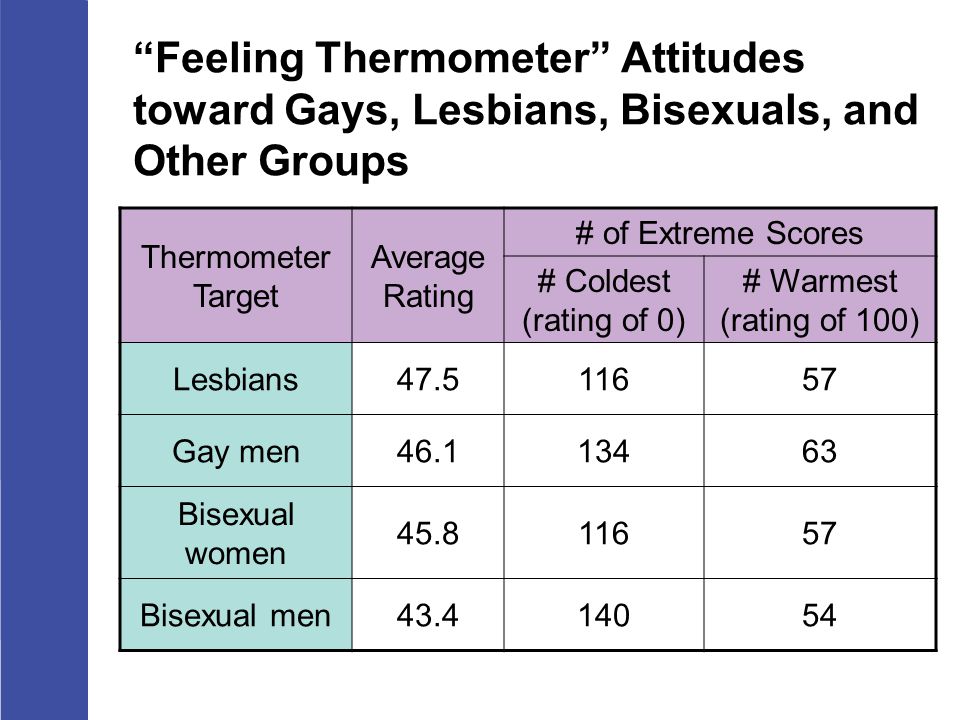 “Feeling Thermometer” Attitudes toward Gays, Lesbians, Bisexuals, and Other Groups

| Thermometer Target | Average Rating | # of Extreme Scores: # Coldest (rating of 0) | # of Extreme Scores: # Warmest (rating of 100) |
|---|---|---|---|
| Lesbians | 47.5 | 116 | 57 |
| Gay men | 46.1 | 134 | 63 |
| Bisexual women | 45.8 | 116 | 57 |
| Bisexual men | 43.4 | 140 | 54 |